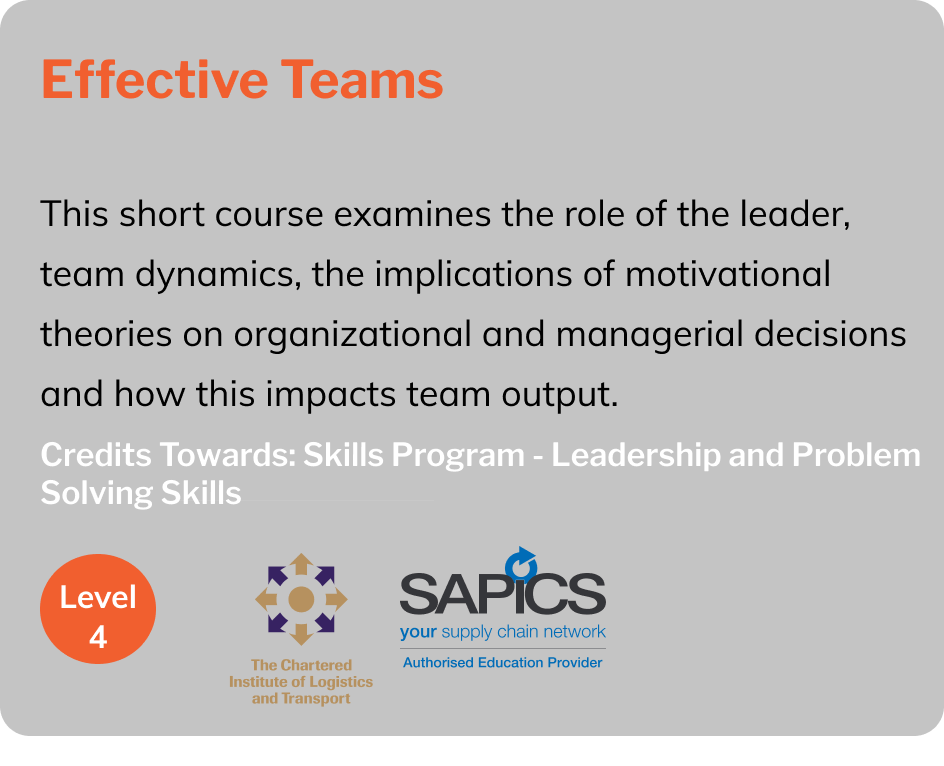 Effective Teams

This short course examines the role of the leader, team dynamics, the implications of motivational theories on organizational and managerial decisions and how this impacts team output.

Credits Towards: Skills Program - Leadership and Problem Solving Skills

Level 4

The Chartered Institute of Logistics and Transport

SAPICS
your supply chain network
Authorised Education Provider